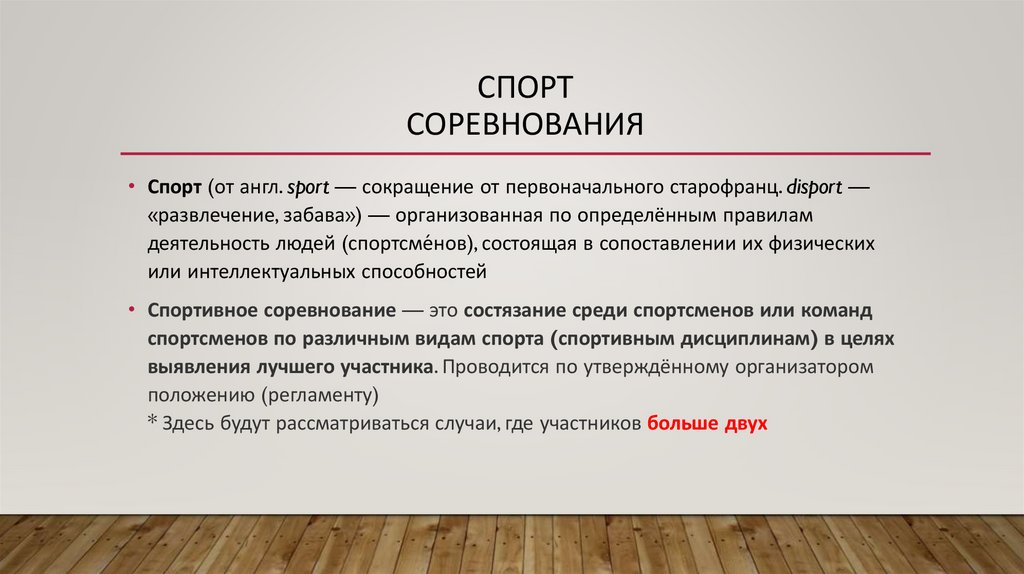 СПОРТ
СОРЕВНОВАНИЯ

• Спорт (от англ. sport — сокращение от первоначального старофранц. disport — «развлечение, забава») — организованная по определённым правилам деятельность людей (спортсме́нов), состоящая в сопоставлении их физических или интеллектуальных способностей

• Спортивное соревнование — это состязание среди спортсменов или команд спортсменов по различным видам спорта (спортивным дисциплинам) в целях выявления лучшего участника. Проводится по утверждённому организатором положению (регламенту)
* Здесь будут рассматриваться случаи, где участников больше двух